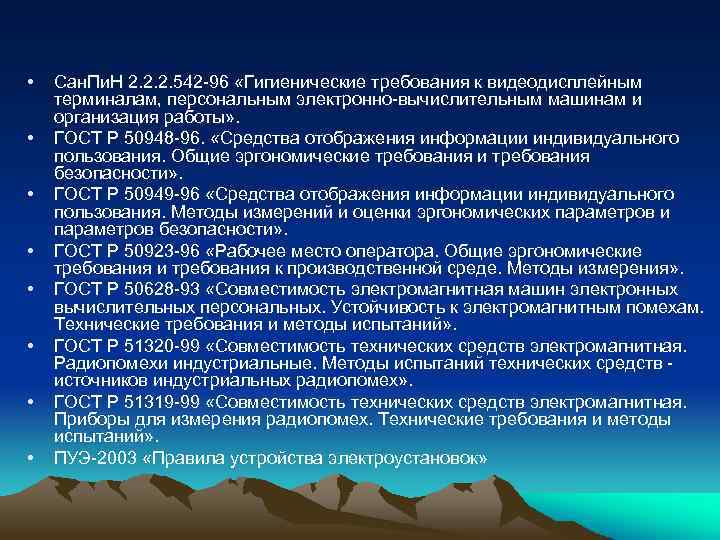 • СанПиН 2.2.2.542-96 «Гигиенические требования к видеодисплейным терминалам, персональным электронно-вычислительным машинам и организация работы».
• ГОСТ Р 50948-96. «Средства отображения информации индивидуального пользования. Общие эргономические требования и требования безопасности».
• ГОСТ Р 50949-96 «Средства отображения информации индивидуального пользования. Методы измерений и оценки эргономических параметров и параметров безопасности».
• ГОСТ Р 50923-96 «Рабочее место оператора. Общие эргономические требования и требования к производственной среде. Методы измерения».
• ГОСТ Р 50628-93 «Совместимость электромагнитная машин электронных вычислительных персональных. Устойчивость к электромагнитным помехам. Технические требования и методы испытаний».
• ГОСТ Р 51320-99 «Совместимость технических средств электромагнитная. Радиопомехи индустриальные. Методы испытаний технических средств - источников индустриальных радиопомех».
• ГОСТ Р 51319-99 «Совместимость технических средств электромагнитная. Приборы для измерения радиопомех. Технические требования и методы испытаний».
• ПУЭ-2003 «Правила устройства электроустановок»